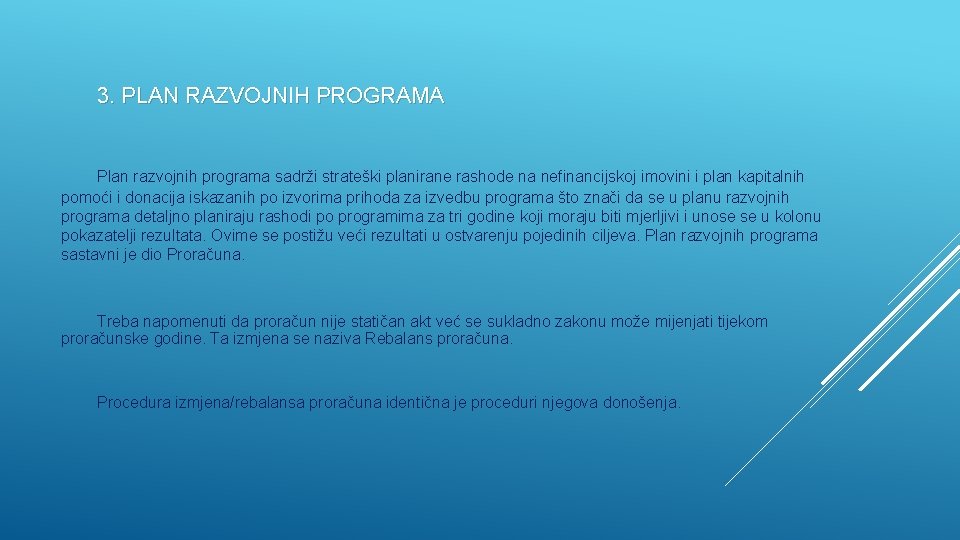 3. PLAN RAZVOJNIH PROGRAMA

Plan razvojnih programa sadrži strateški planirane rashode na nefinancijskoj imovini i plan kapitalnih pomoći i donacija iskazanih po izvorima prihoda za izvedbu programa što znači da se u planu razvojnih programa detaljno planiraju rashodi po programima za tri godine koji moraju biti mjerljivi i unose se u kolonu pokazatelji rezultata. Ovime se postižu veći rezultati u ostvarenju pojedinih ciljeva. Plan razvojnih programa sastavni je dio Proračuna.

Treba napomenuti da proračun nije statičan akt već se sukladno zakonu može mijenjati tijekom proračunske godine. Ta izmjena se naziva Rebalans proračuna.

Procedura izmjena/rebalansa proračuna identična je proceduri njegova donošenja.